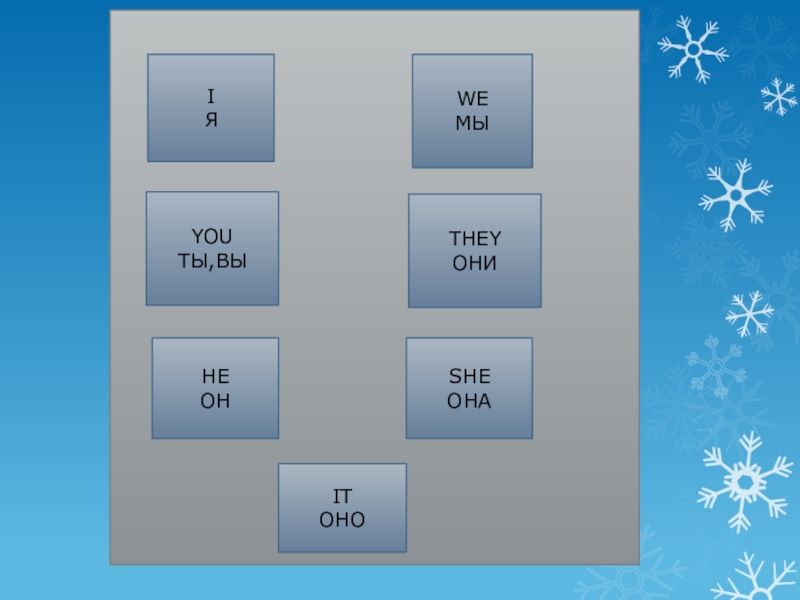 I
Я

WE
МЫ

YOU
ТЫ,ВЫ

THEY
ОНИ

HE
ОН

SHE
ОНА

IT
ОНО